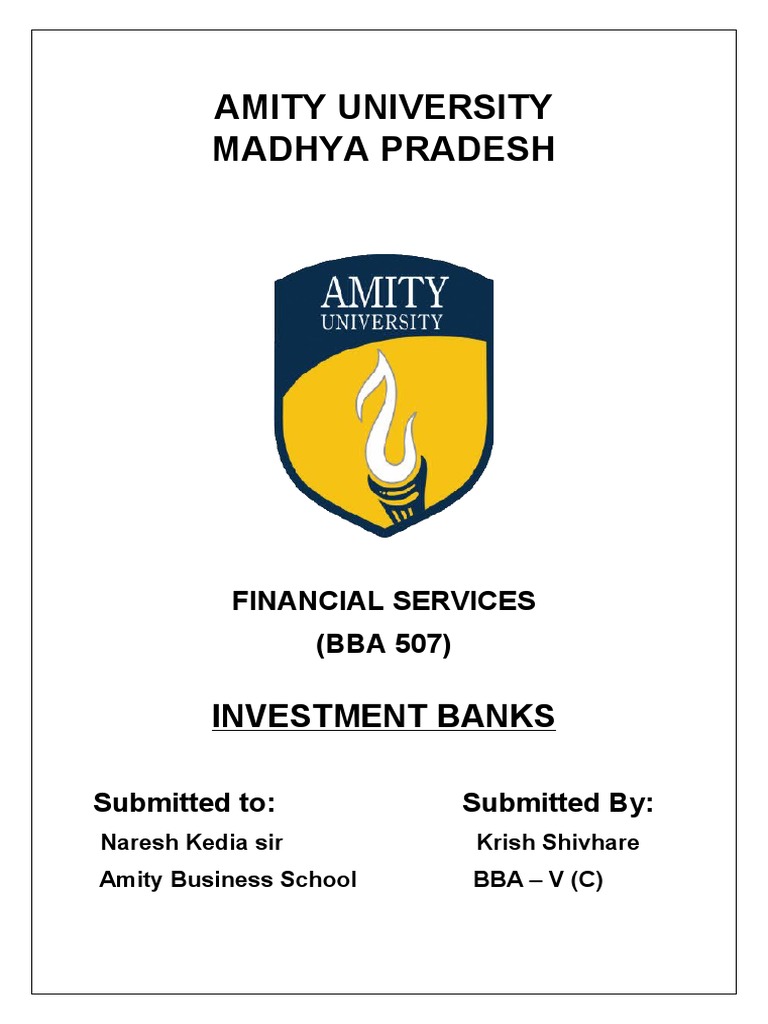 AMITY UNIVERSITY
MADHYA PRADESH

AMITY
UNIVERSITY

FINANCIAL SERVICES
(BBA 507)

INVESTMENT BANKS

Submitted to:
Naresh Kedia sir
Amity Business School

Submitted By:
Krish Shivhare
BBA – V (C)